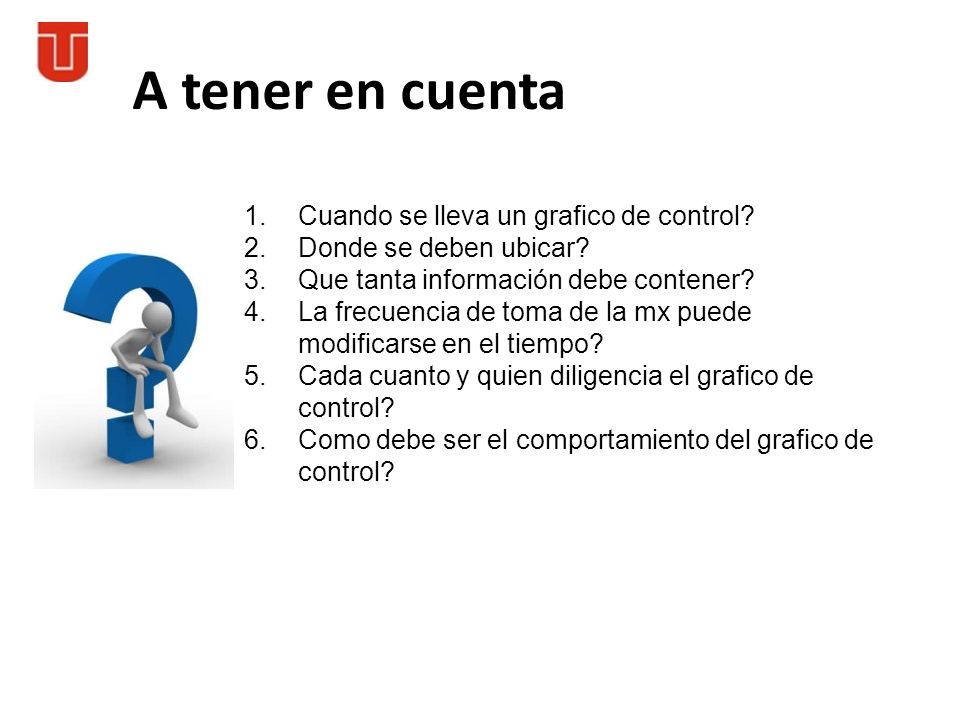 A tener en cuenta

1. Cuando se lleva un grafico de control?
2. Donde se deben ubicar?
3. Que tanta información debe contener?
4. La frecuencia de toma de la mx puede modificarse en el tiempo?
5. Cada cuanto y quien diligencia el grafico de control?
6. Como debe ser el comportamiento del grafico de control?